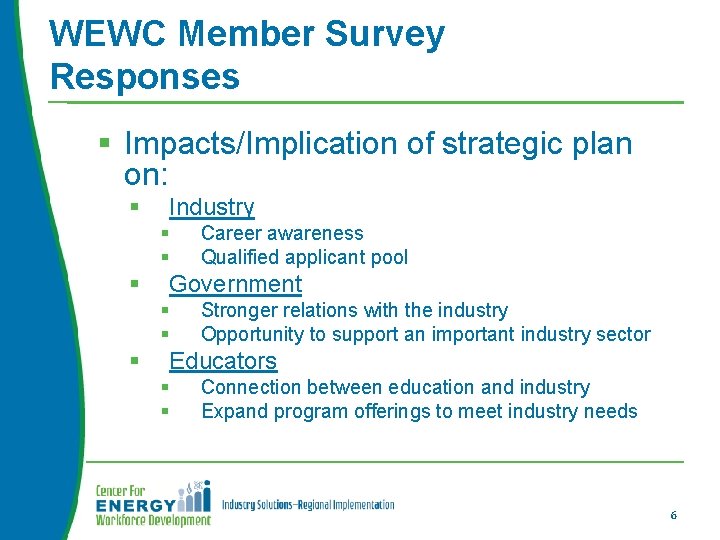 WEWC Member Survey Responses

▪ Impacts/Implication of strategic plan on:
▪ Industry
▪ Career awareness
▪ Qualified applicant pool
▪ Government
▪ Stronger relations with the industry
▪ Opportunity to support an important industry sector
▪ Educators
▪ Connection between education and industry
▪ Expand program offerings to meet industry needs

Center For ENERGY Workforce Development

Industry Solutions–Regional Implementation

6